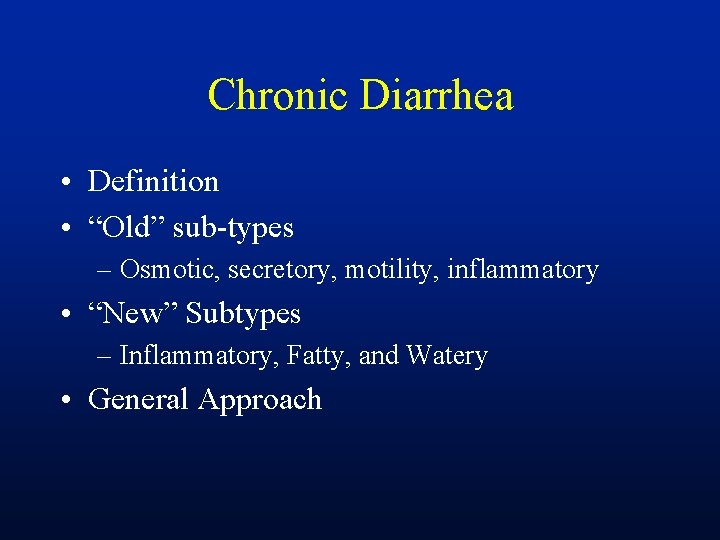 Chronic Diarrhea

• Definition
• “Old” sub-types
– Osmotic, secretory, motility, inflammatory
• “New” Subtypes
– Inflammatory, Fatty, and Watery
• General Approach